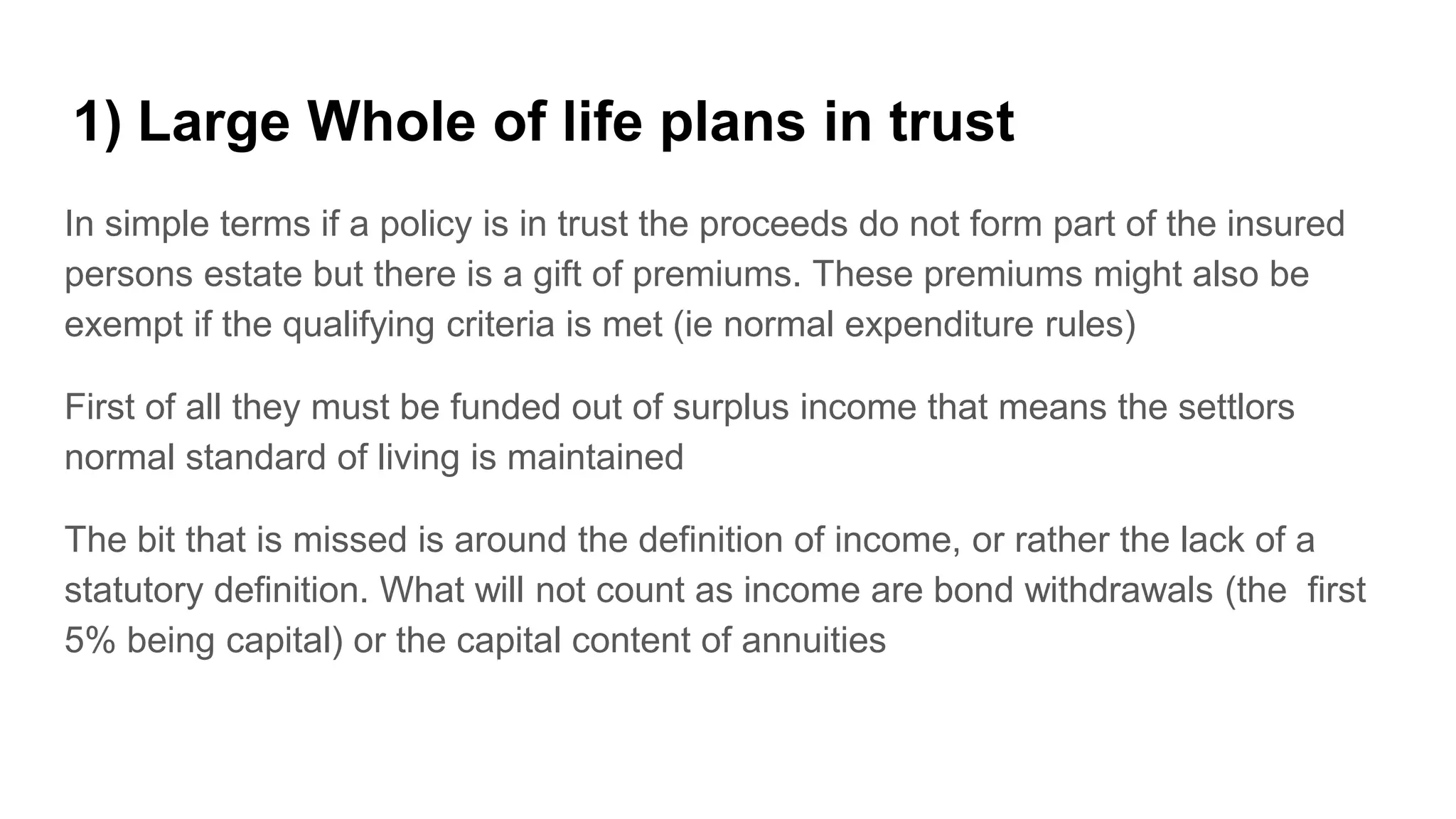 1) Large Whole of life plans in trust

In simple terms if a policy is in trust the proceeds do not form part of the insured persons estate but there is a gift of premiums. These premiums might also be exempt if the qualifying criteria is met (ie normal expenditure rules)

First of all they must be funded out of surplus income that means the settlors normal standard of living is maintained

The bit that is missed is around the definition of income, or rather the lack of a statutory definition. What will not count as income are bond withdrawals (the first 5% being capital) or the capital content of annuities